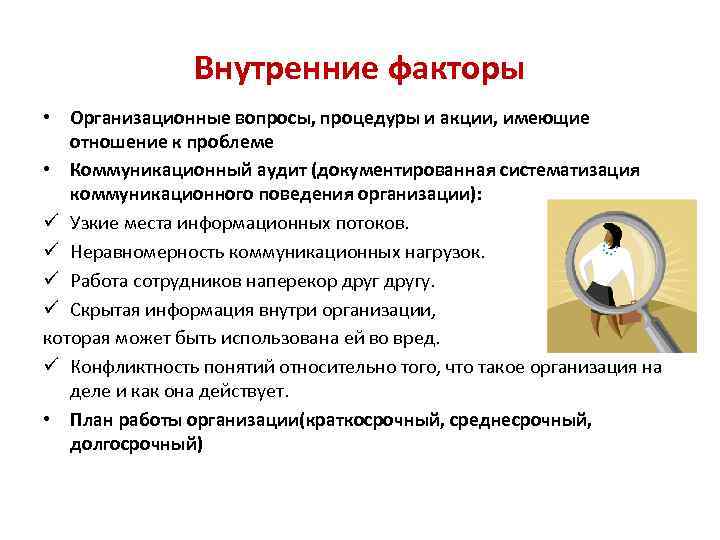 Внутренние факторы

• Организационные вопросы, процедуры и акции, имеющие отношение к проблеме
• Коммуникационный аудит (документированная систематизация коммуникационного поведения организации):
✓ Узкие места информационных потоков.
✓ Неравномерность коммуникационных нагрузок.
✓ Работа сотрудников наперекор друг другу.
✓ Скрытая информация внутри организации,
которая может быть использована ей во вред.
✓ Конфликтность понятий относительно того, что такое организация на деле и как она действует.
• План работы организации(краткосрочный, среднесрочный, долгосрочный)